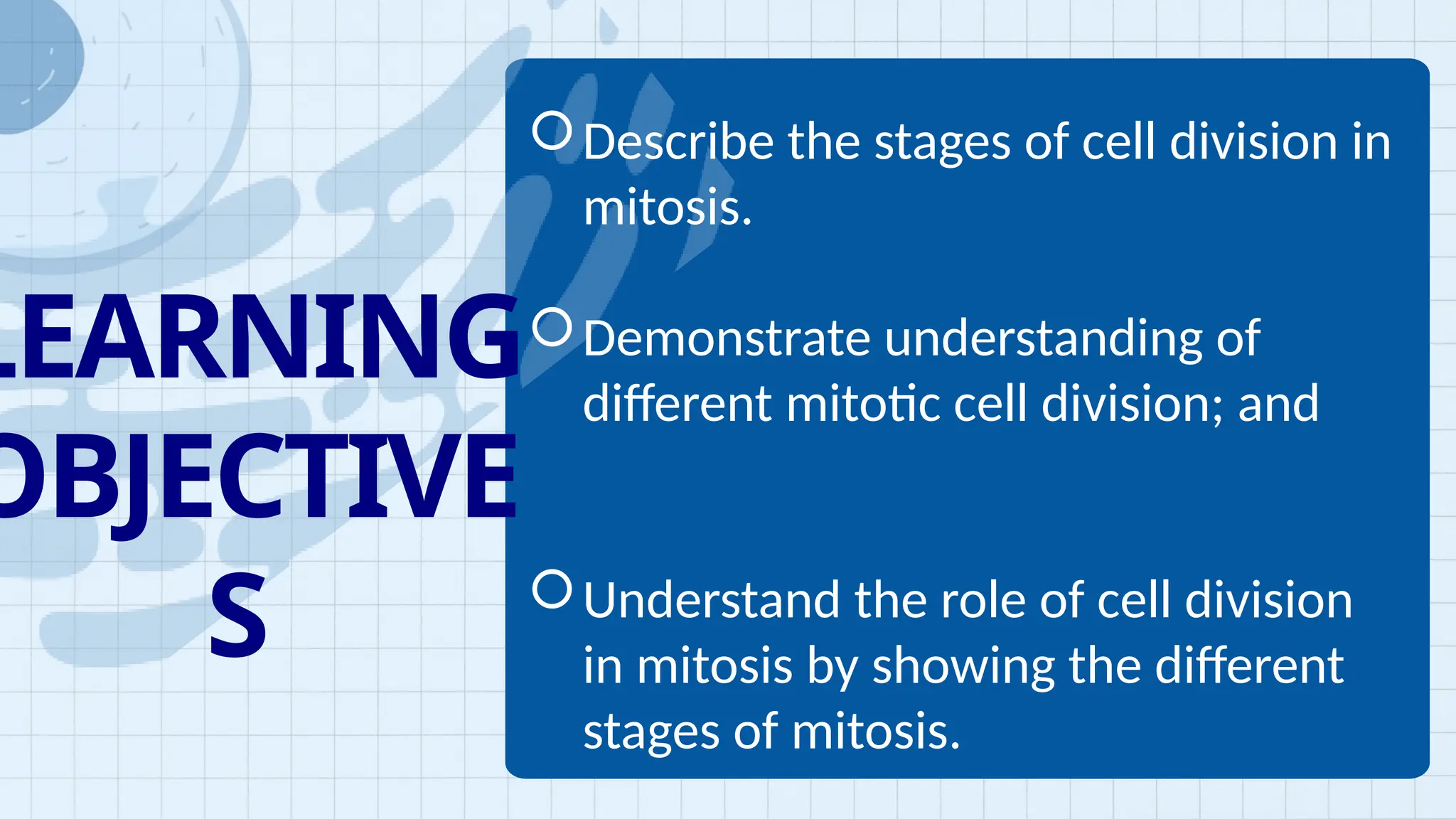 LEARNING OBJECTIVES

Describe the stages of cell division in mitosis.

Demonstrate understanding of different mitotic cell division; and

Understand the role of cell division in mitosis by showing the different stages of mitosis.